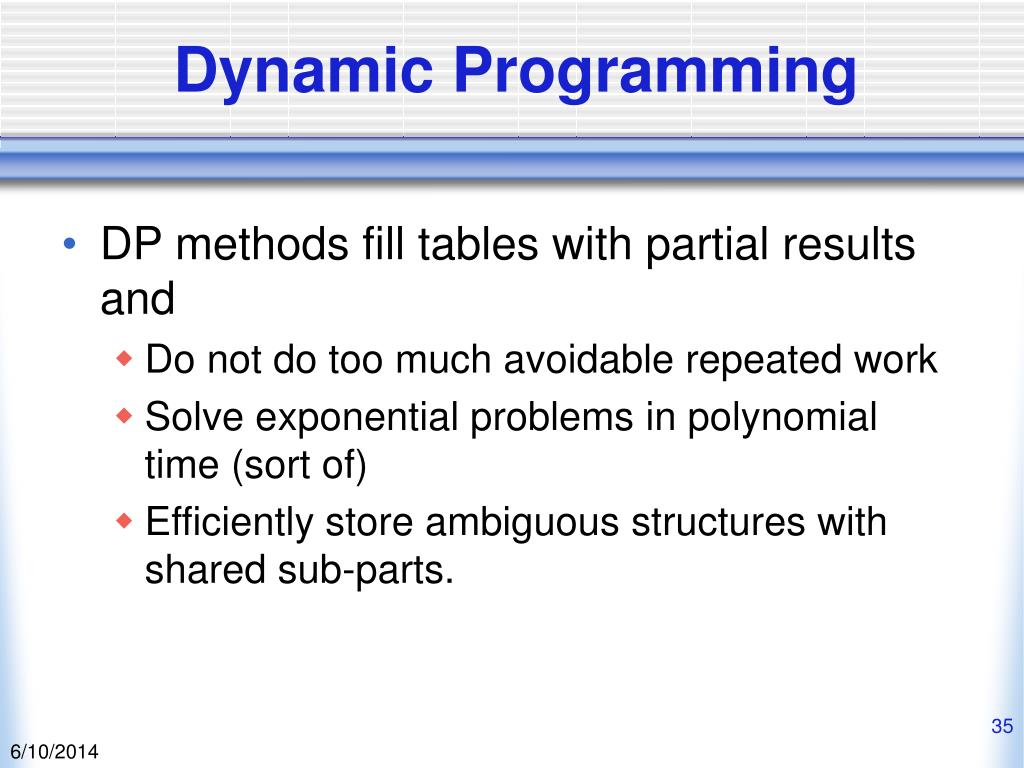 Dynamic Programming

• DP methods fill tables with partial results and
  ◆ Do not do too much avoidable repeated work
  ◆ Solve exponential problems in polynomial time (sort of)
  ◆ Efficiently store ambiguous structures with shared sub-parts.

35

6/10/2014